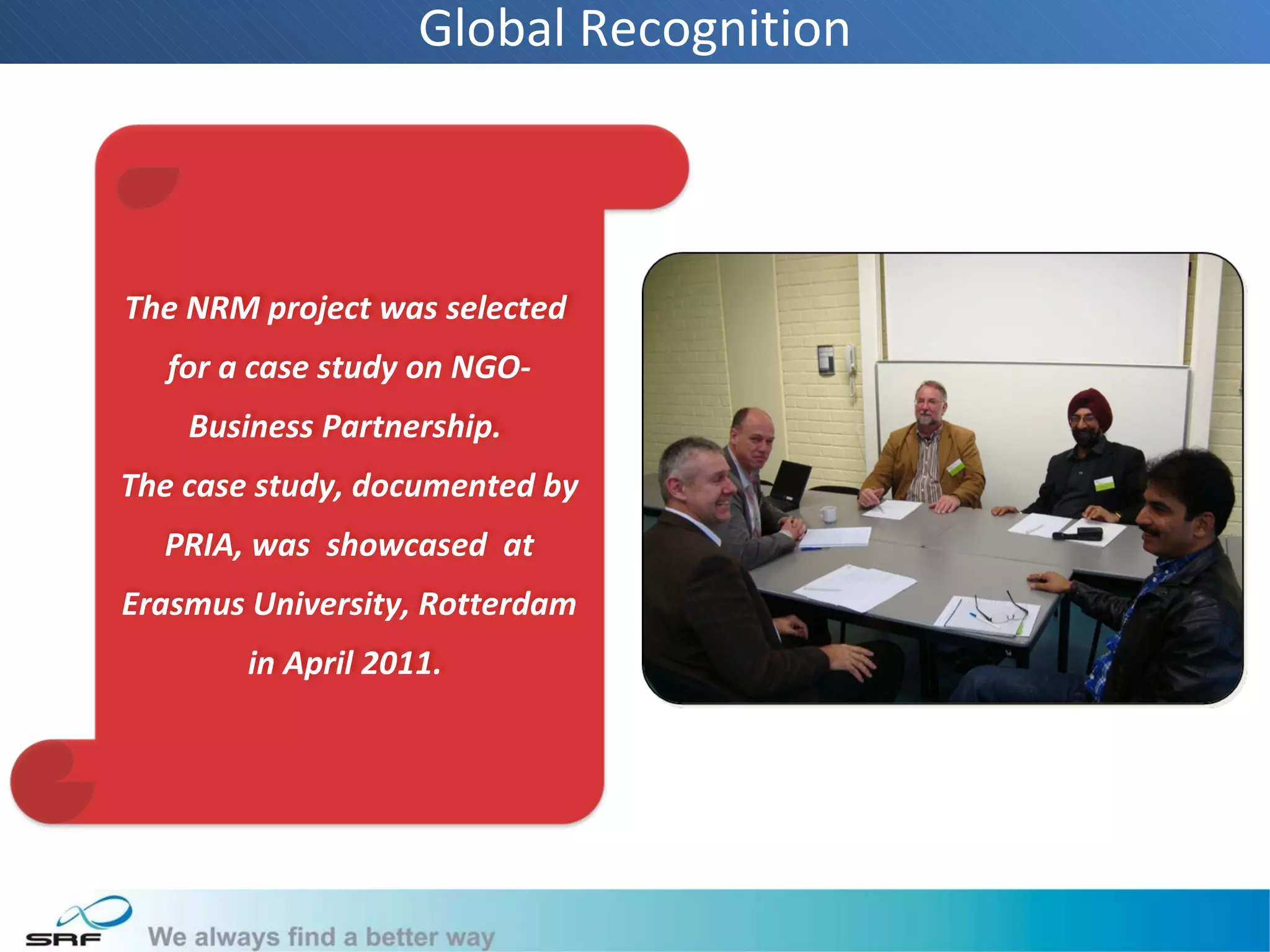 Global Recognition

The NRM project was selected for a case study on NGO-Business Partnership.

The case study, documented by PRIA, was showcased at Erasmus University, Rotterdam in April 2011.

SRF

We always find a better way